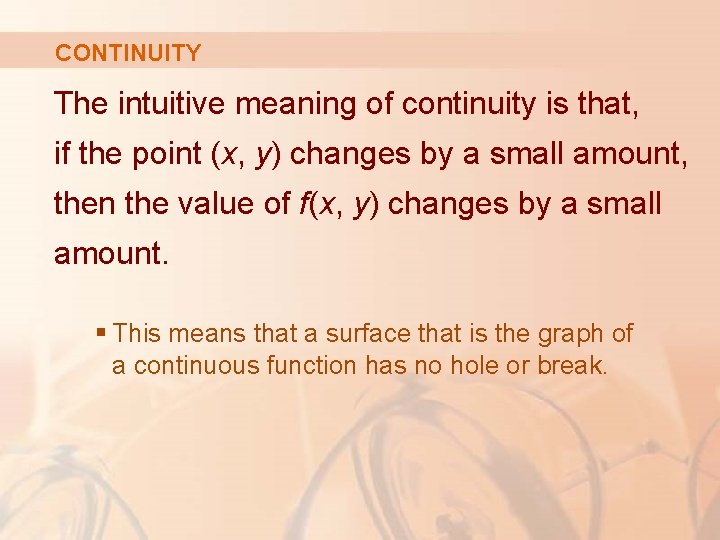 CONTINUITY

The intuitive meaning of continuity is that, if the point $(x, y)$ changes by a small amount, then the value of $f(x, y)$ changes by a small amount.

▪ This means that a surface that is the graph of a continuous function has no hole or break.